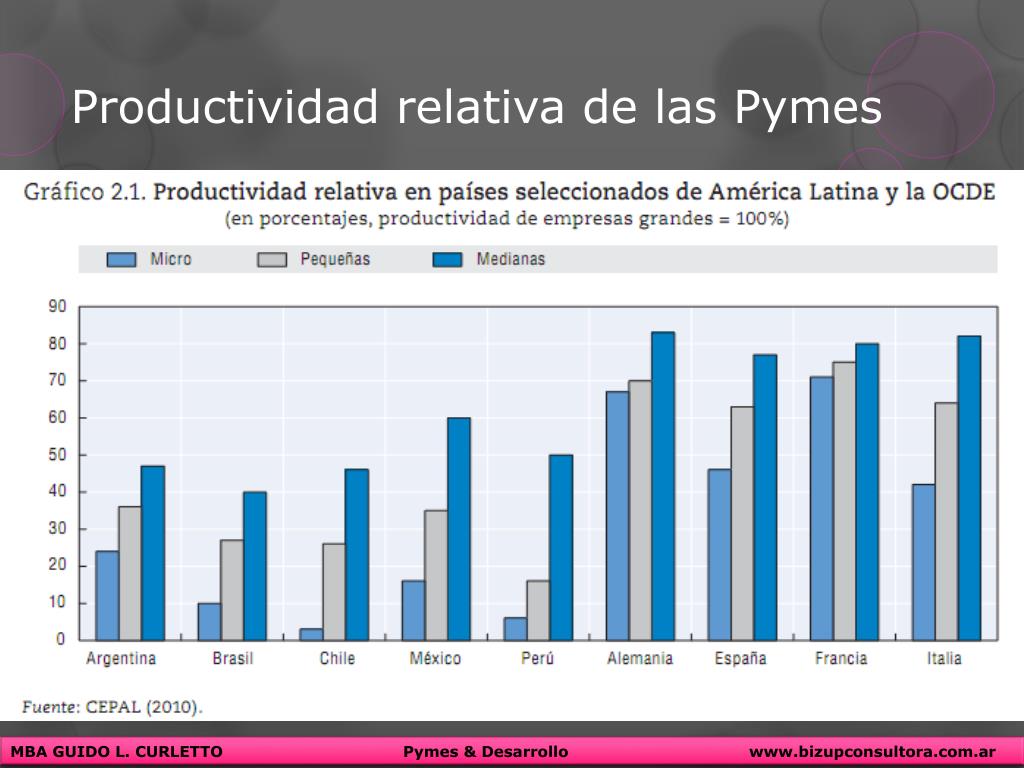 Productividad relativa de las Pymes

Gráfico 2.1. Productividad relativa en países seleccionados de América Latina y la OCDE
(en porcentajes, productividad de empresas grandes = 100%)

Micro Pequeñas Medianas

90
80
70
60
50
40
30
20
10
0

Argentina Brasil Chile México Perú Alemania España Francia Italia

Fuente: CEPAL (2010).

MBA GUIDO L. CURLETTO Pymes & Desarrollo www.bizupconsultora.com.ar